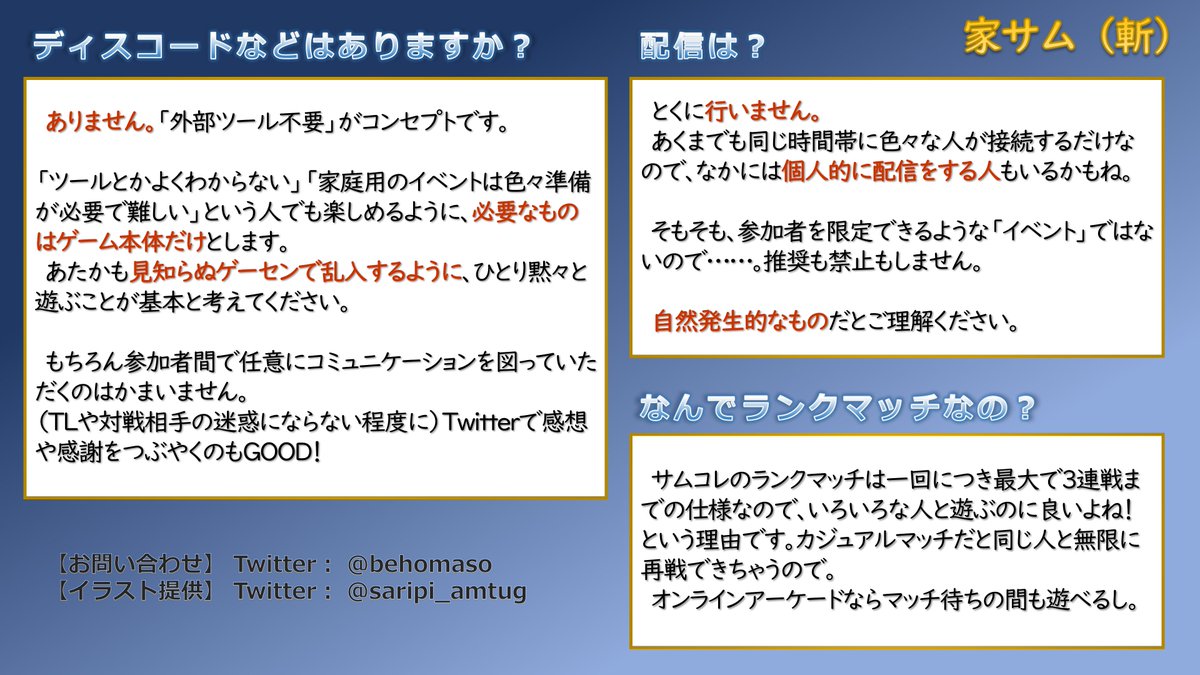 ディスコードなどはありますか？

ありません。「外部ツール不要」がコンセプトです。

「ツールとかよくわからない」「家庭用のイベントは色々準備が必要で難しい」という人でも楽しめるように、必要なものはゲーム本体だけとします。
あたかも見知らぬゲーセンで乱入するように、ひとり黙々と遊ぶことが基本と考えてください。

もちろん参加者間で任意にコミュニケーションを図っていただくのはかまいません。
（TLや対戦相手の迷惑にならない程度に）Twitterで感想や感謝をつぶやくのもGOOD！

【お問い合わせ】 Twitter： @behomaso
【イラスト提供】 Twitter： @saripi_amtug

配信は？

家サム（斬）

とくに行いません。
あくまでも同じ時間帯に色々な人が接続するだけなので、なかには個人的に配信をする人もいるかもね。

そもそも、参加者を限定できるような「イベント」ではないので……。推奨も禁止もしません。

自然発生的なものだとご理解ください。

なんでランクマッチなの？

サムコレのランクマッチは一回につき最大で3連戦までの仕様なので、いろいろな人と遊ぶのに良いよね！という理由です。カジュアルマッチだと同じ人と無限に再戦できちゃうので。
オンラインアーケードならマッチ待ちの間も遊べるし。